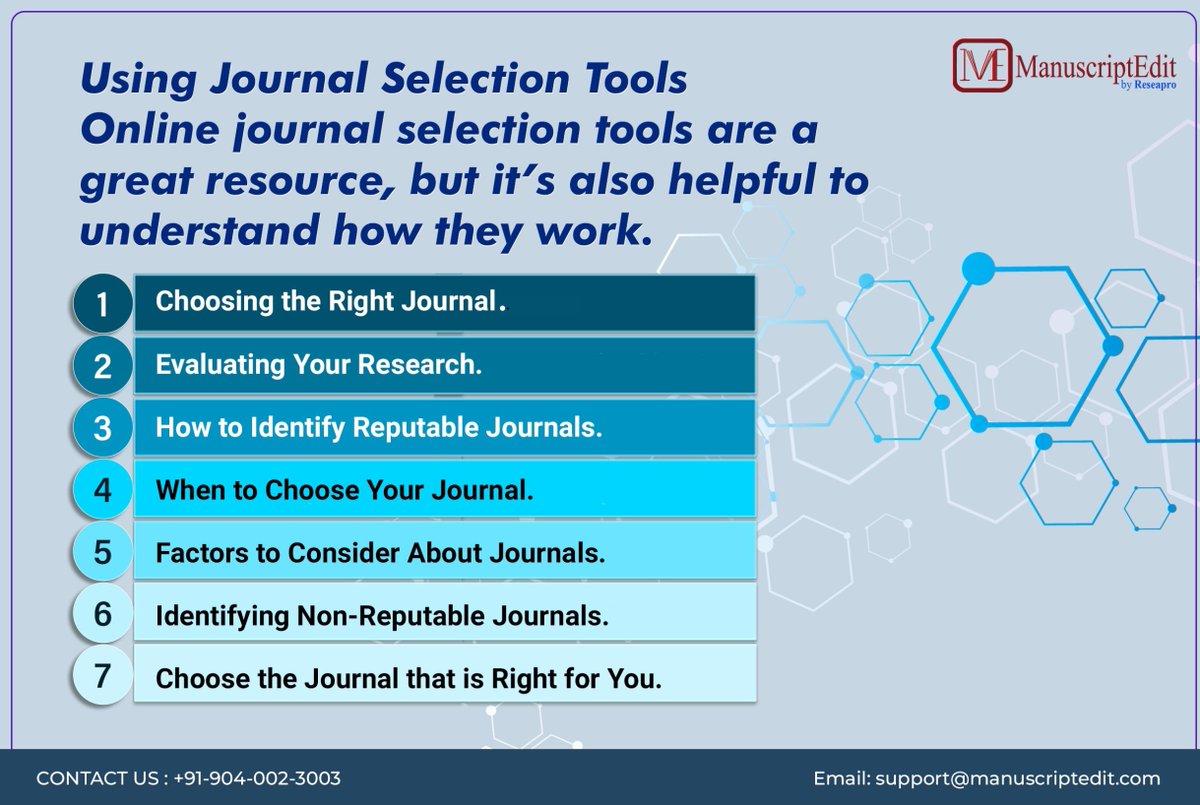 ME ManuscriptEdit by Reseapro

Using Journal Selection Tools
Online journal selection tools are a great resource, but it's also helpful to understand how they work.

1 Choosing the Right Journal.

2 Evaluating Your Research.

3 How to Identify Reputable Journals.

4 When to Choose Your Journal.

5 Factors to Consider About Journals.

6 Identifying Non-Reputable Journals.

7 Choose the Journal that is Right for You.

CONTACT US : +91-904-002-3003

Email: support@manuscriptedit.com